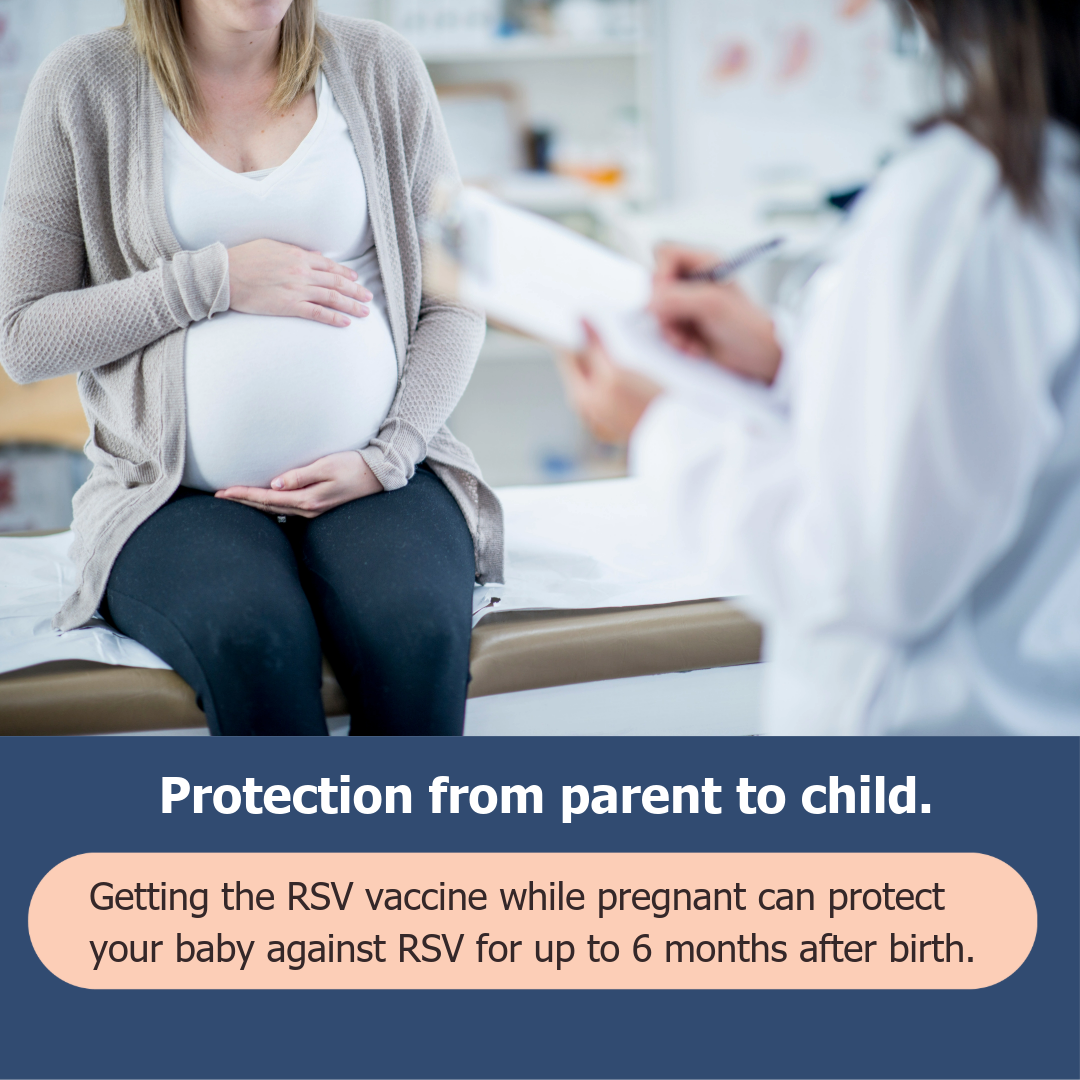 Protection from parent to child.

Getting the RSV vaccine while pregnant can protect your baby against RSV for up to 6 months after birth.